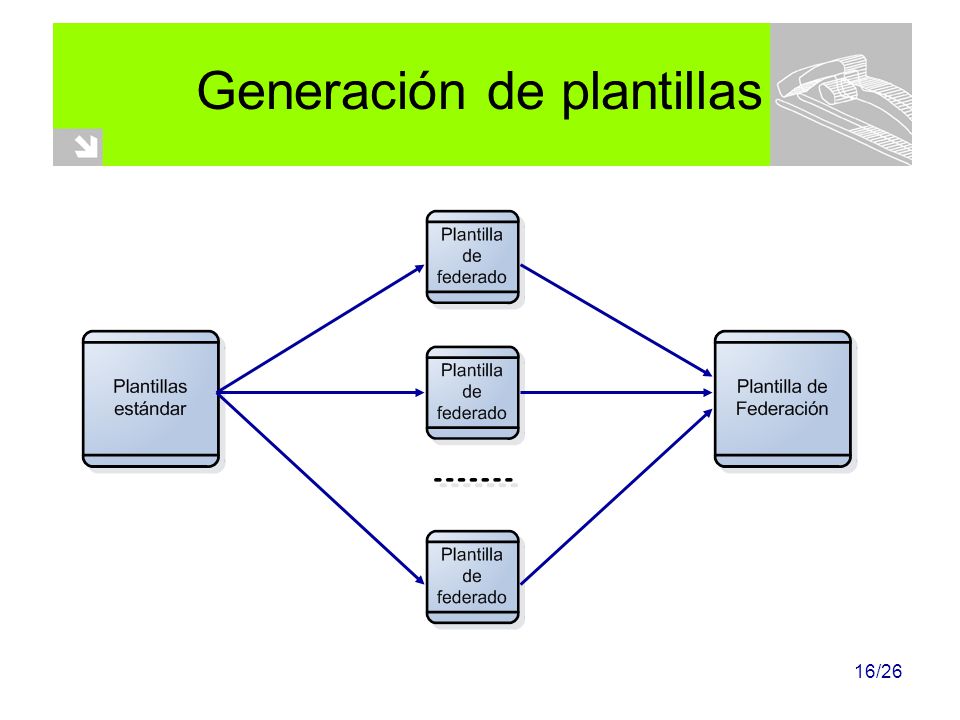 Generación de plantillas

Plantillas estándar

Plantilla de federado

Plantilla de federado

-------

Plantilla de federado

Plantilla de Federación

16/26